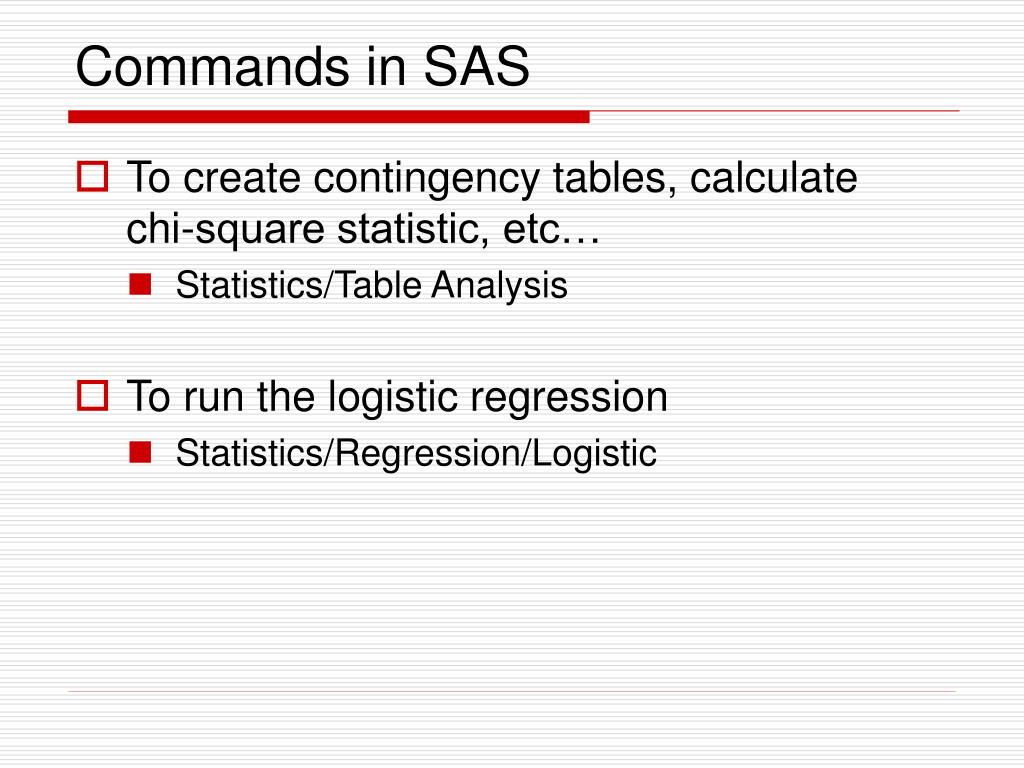 Commands in SAS

To create contingency tables, calculate chi-square statistic, etc…

Statistics/Table Analysis

To run the logistic regression

Statistics/Regression/Logistic